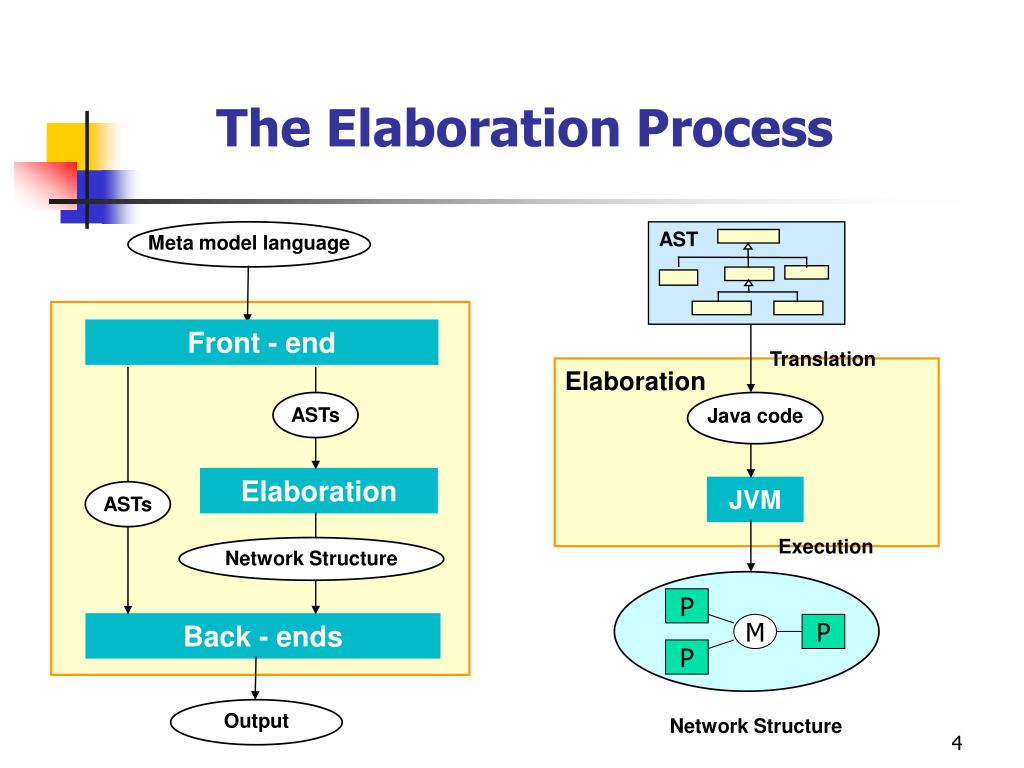 The Elaboration Process

Meta model language

Front - end

ASTs

ASTs

Elaboration

Network Structure

Back - ends

Output

AST

Translation

Elaboration

Java code

JVM

Execution

P

P

M

P

Network Structure

4